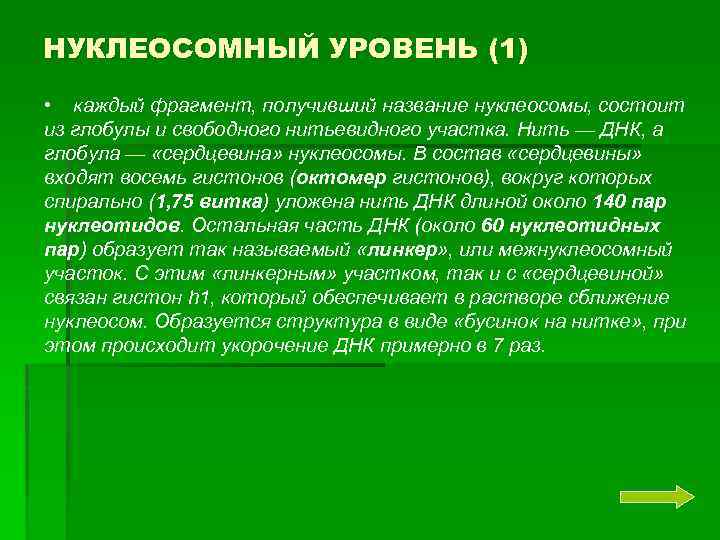 НУКЛЕОСОМНЫЙ УРОВЕНЬ (1)

• каждый фрагмент, получивший название нуклеосомы, состоит из глобулы и свободного нитьевидного участка. Нить — ДНК, а глобула — «сердцевина» нуклеосомы. В состав «сердцевины» входят восемь гистонов (октомер гистонов), вокруг которых спирально (1,75 витка) уложена нить ДНК длиной около 140 пар нуклеотидов. Остальная часть ДНК (около 60 нуклеотидных пар) образует так называемый «линкер», или межнуклеосомный участок. С этим «линкерным» участком, так и с «сердцевиной» связан гистон h1, который обеспечивает в растворе сближение нуклеосом. Образуется структура в виде «бусинок на нитке», при этом происходит укорочение ДНК примерно в 7 раз.